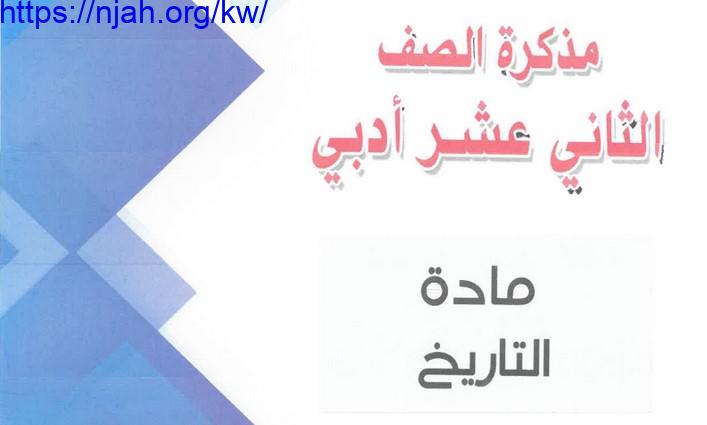 https://njah.org/kw/

مذكرة الصف
الثاني عشر أدبي

مادة
التاريخ